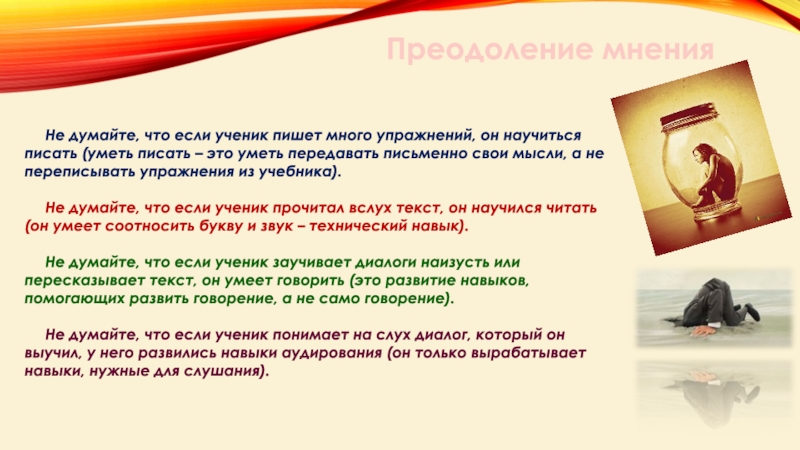 Преодоление мнения

Не думайте, что если ученик пишет много упражнений, он научиться писать (уметь писать – это уметь передавать письменно свои мысли, а не переписывать упражнения из учебника).

Не думайте, что если ученик прочитал вслух текст, он научился читать (он умеет соотносить букву и звук – технический навык).

Не думайте, что если ученик заучивает диалоги наизусть или пересказывает текст, он умеет говорить (это развитие навыков, помогающих развить говорение, а не само говорение).

Не думайте, что если ученик понимает на слух диалог, который он выучил, у него развились навыки аудирования (он только вырабатывает навыки, нужные для слушания).